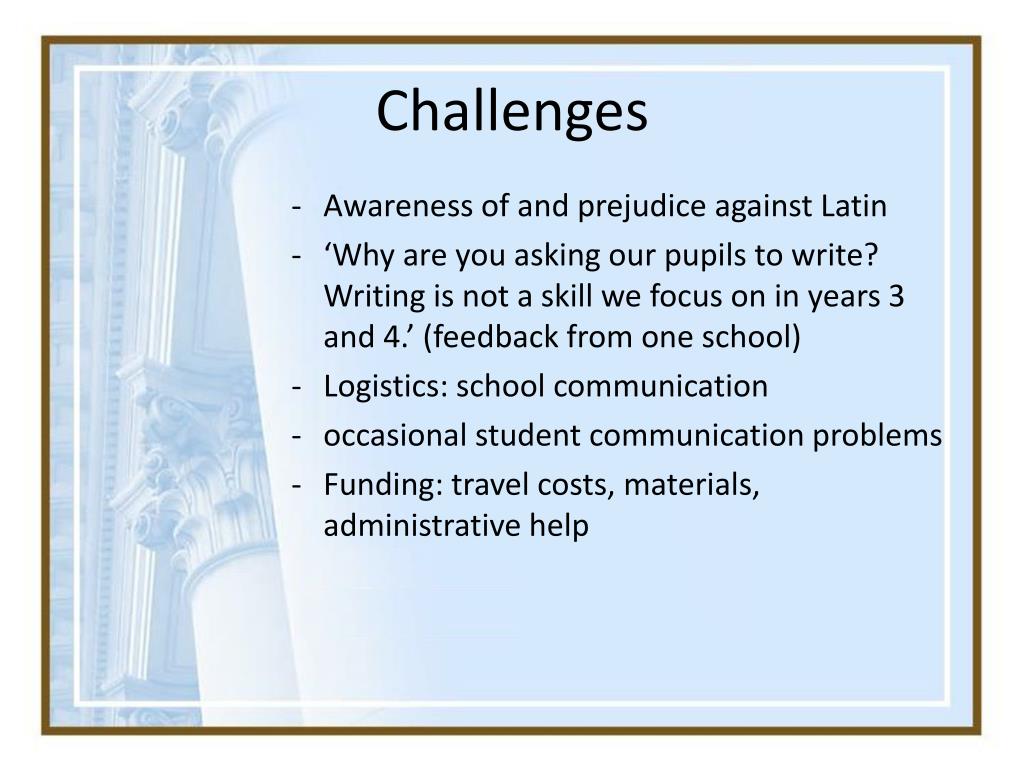 Challenges

- Awareness of and prejudice against Latin
- ‘Why are you asking our pupils to write? Writing is not a skill we focus on in years 3 and 4.’ (feedback from one school)
- Logistics: school communication
- occasional student communication problems
- Funding: travel costs, materials, administrative help